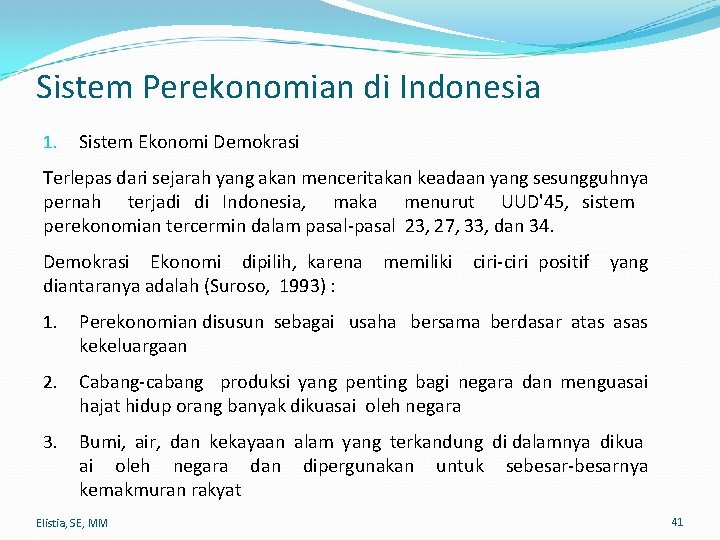 Sistem Perekonomian di Indonesia

1. Sistem Ekonomi Demokrasi

Terlepas dari sejarah yang akan menceritakan keadaan yang sesungguhnya pernah terjadi di Indonesia, maka menurut UUD'45, sistem perekonomian tercermin dalam pasal-pasal 23, 27, 33, dan 34.

Demokrasi Ekonomi dipilih, karena memiliki ciri-ciri positif yang diantaranya adalah (Suroso, 1993) :

1. Perekonomian disusun sebagai usaha bersama berdasar atas asas kekeluargaan

2. Cabang-cabang produksi yang penting bagi negara dan menguasai hajat hidup orang banyak dikuasai oleh negara

3. Bumi, air, dan kekayaan alam yang terkandung di dalamnya dikua ai oleh negara dan dipergunakan untuk sebesar-besarnya kemakmuran rakyat

Elistia, SE, MM

41